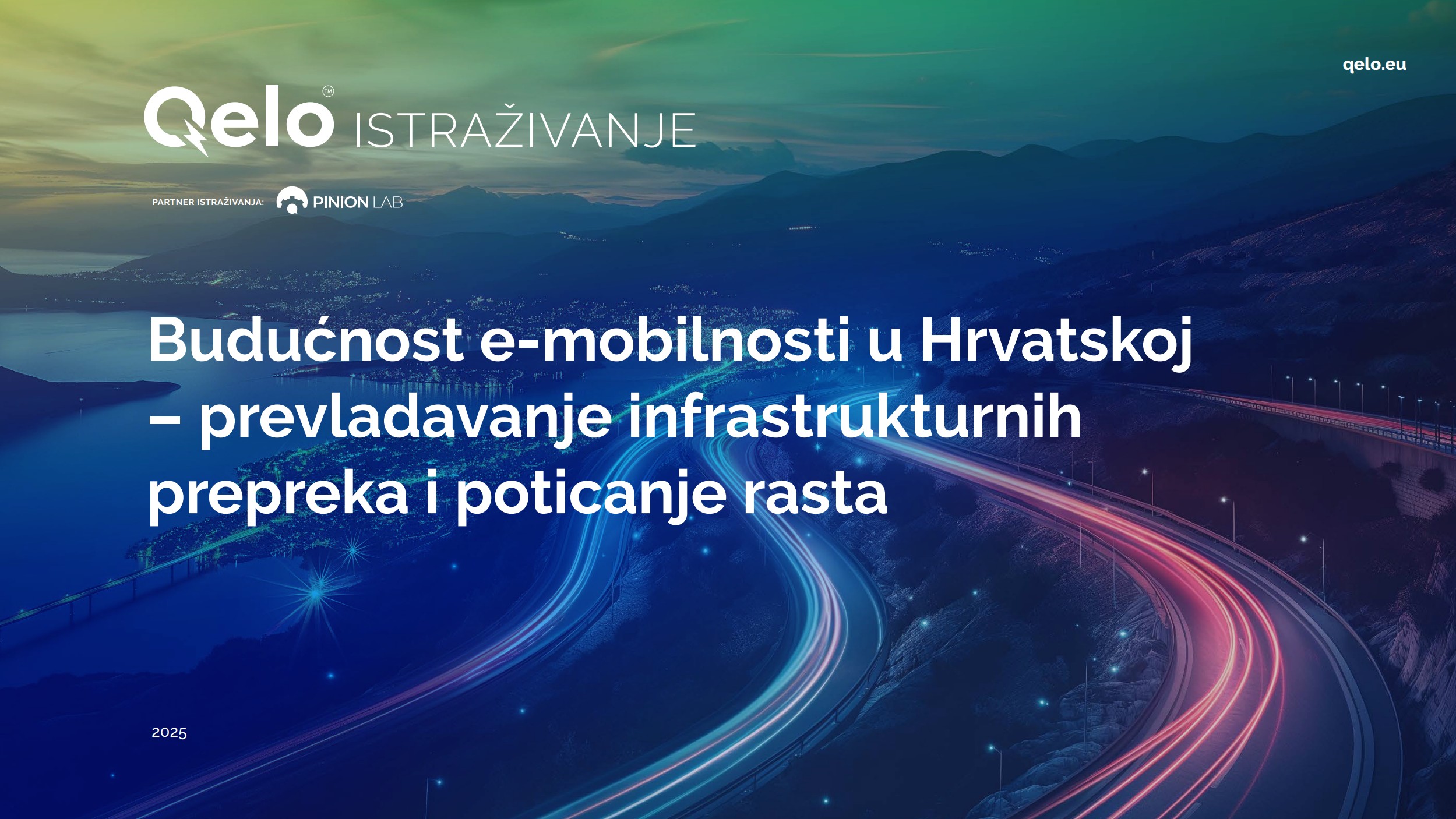 qelo.eu

Qelo™ ISTRAŽIVANJE

PARTNER ISTRAŽIVANJA: PINION LAB

Budućnost e-mobilnosti u Hrvatskoj – prevladavanje infrastrukturnih prepreka i poticanje rasta

2025